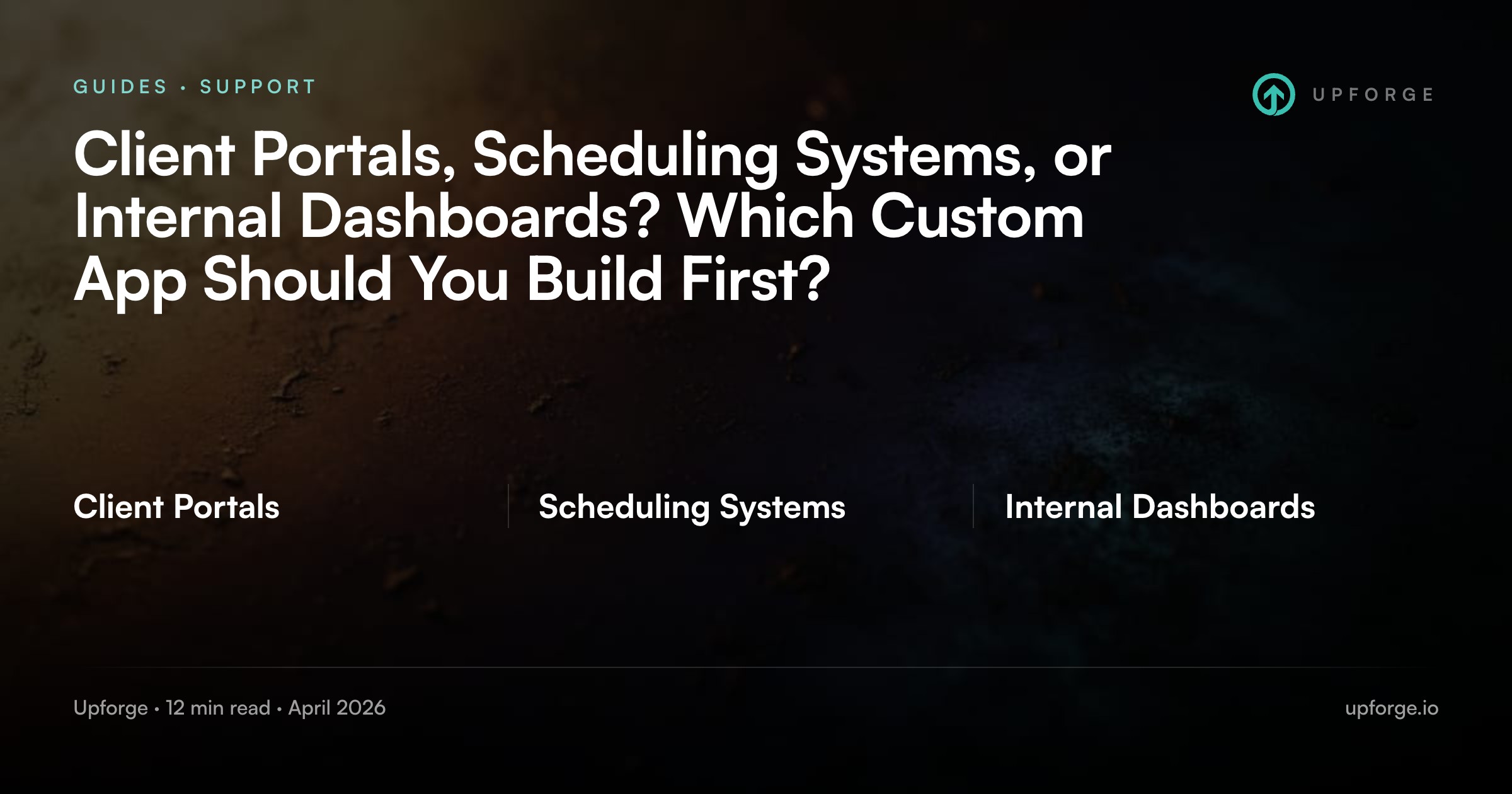 GUIDES · SUPPORT

UPFORGE

Client Portals, Scheduling Systems, or Internal Dashboards? Which Custom App Should You Build First?

Client Portals

Scheduling Systems

Internal Dashboards

Upforge · 12 min read · April 2026

upforge.io